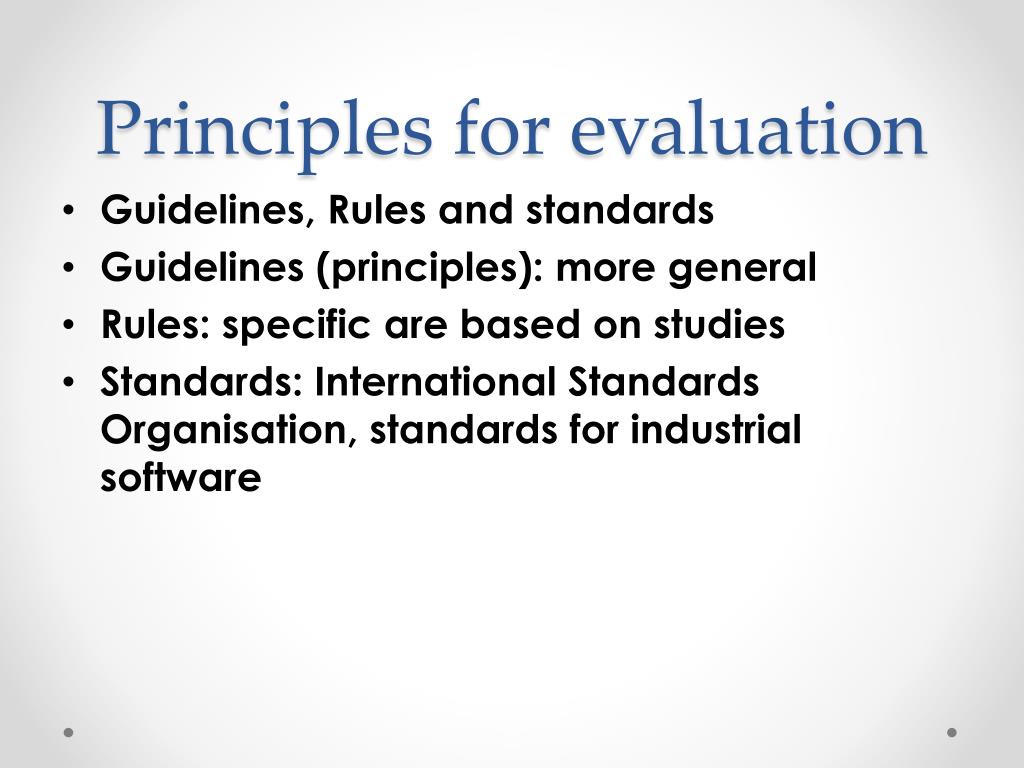 Principles for evaluation

• Guidelines, Rules and standards
• Guidelines (principles): more general
• Rules: specific are based on studies
• Standards: International Standards Organisation, standards for industrial software